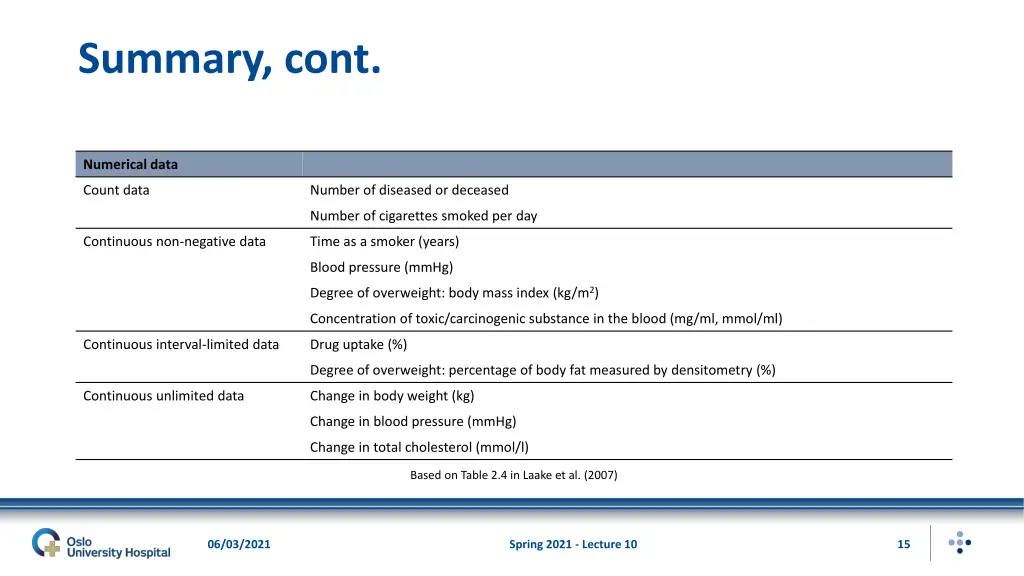 Summary, cont.

| Numerical data | |
|---|---|
| Count data | Number of diseased or deceased |
| | Number of cigarettes smoked per day |
| Continuous non-negative data | Time as a smoker (years) |
| | Blood pressure (mmHg) |
| | Degree of overweight: body mass index (kg/m$^2$) |
| | Concentration of toxic/carcinogenic substance in the blood (mg/ml, mmol/ml) |
| Continuous interval-limited data | Drug uptake (%) |
| | Degree of overweight: percentage of body fat measured by densitometry (%) |
| Continuous unlimited data | Change in body weight (kg) |
| | Change in blood pressure (mmHg) |
| | Change in total cholesterol (mmol/l) |

Based on Table 2.4 in Laake et al. (2007)

Oslo University Hospital

06/03/2021

Spring 2021 - Lecture 10

15